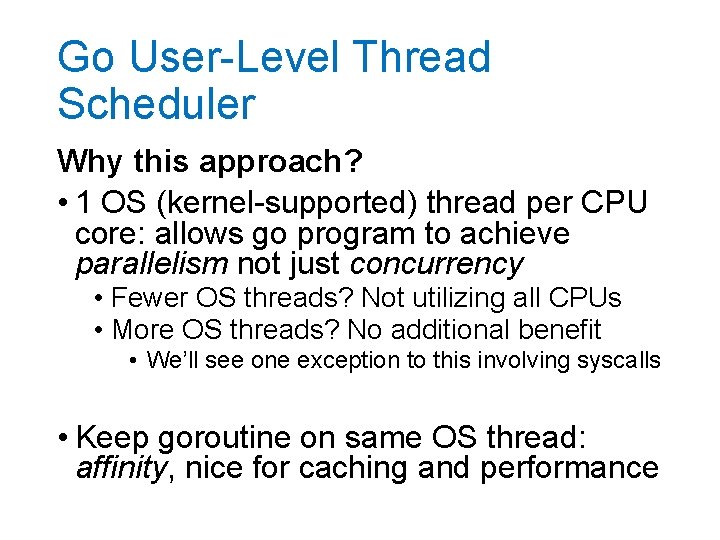 Go User-Level Thread Scheduler

Why this approach?

• 1 OS (kernel-supported) thread per CPU core: allows go program to achieve parallelism not just concurrency
  • Fewer OS threads? Not utilizing all CPUs
  • More OS threads? No additional benefit
    • We'll see one exception to this involving syscalls

• Keep goroutine on same OS thread: affinity, nice for caching and performance